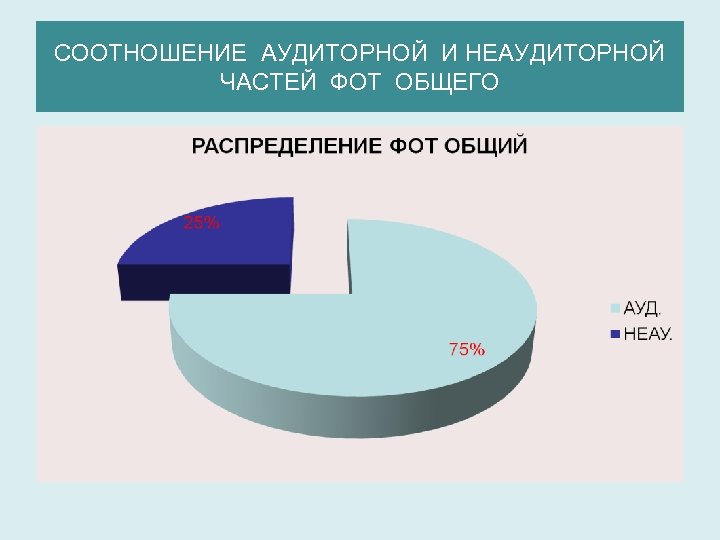 СООТНОШЕНИЕ АУДИТОРНОЙ И НЕАУДИТОРНОЙ ЧАСТЕЙ ФОТ ОБЩЕГО

РАСПРЕДЕЛЕНИЕ ФОТ ОБЩИЙ

25%

75%

АУД.

НЕАУ.